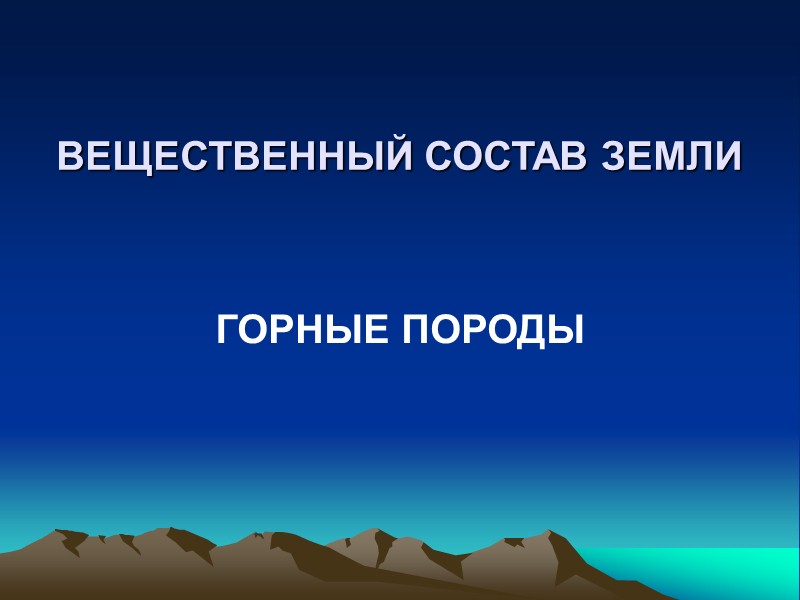 ВЕЩЕСТВЕННЫЙ СОСТАВ ЗЕМЛИ

ГОРНЫЕ ПОРОДЫ